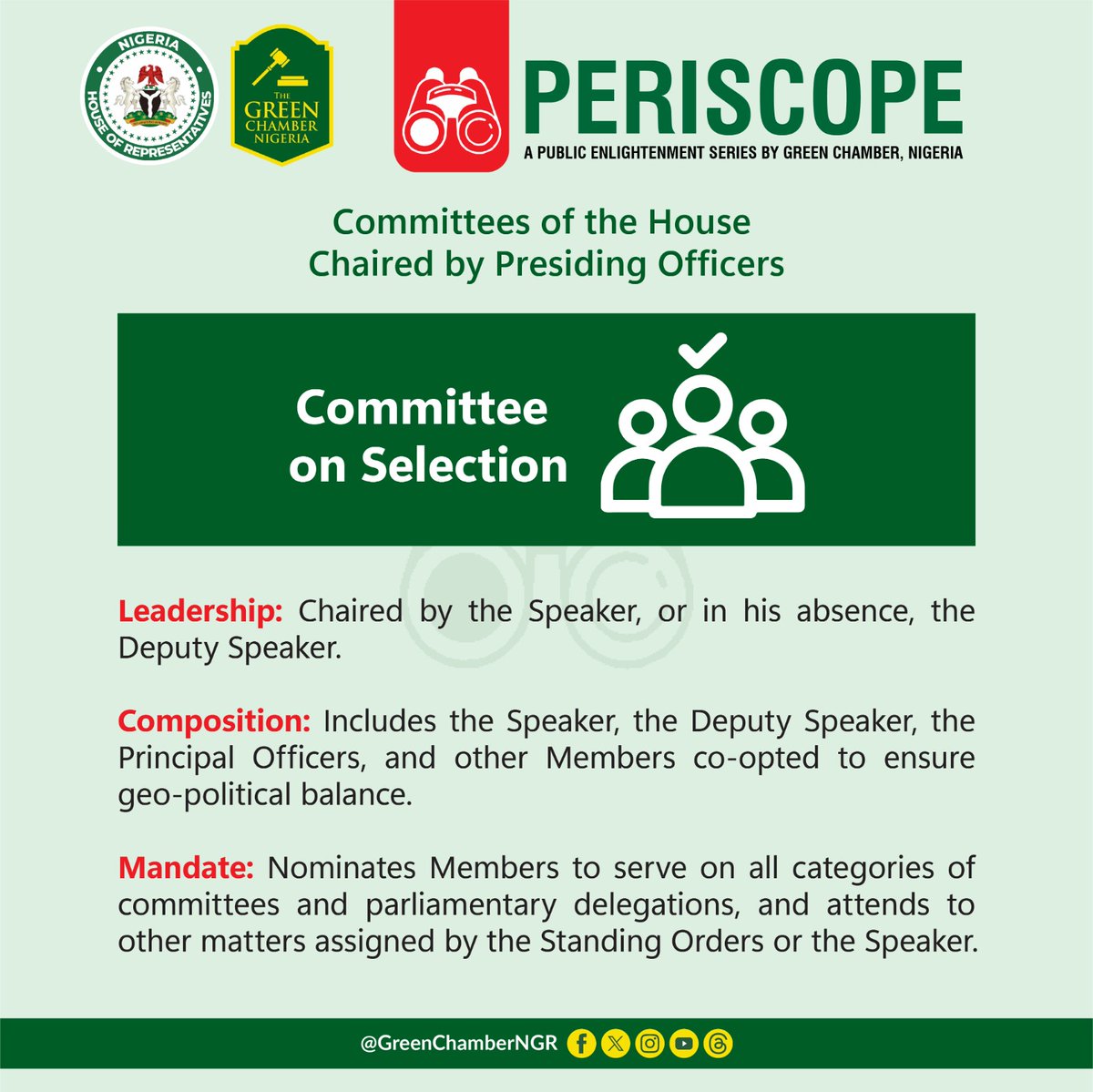 NIGERIA
HOUSE OF REPRESENTATIVES

THE GREEN CHAMBER NIGERIA

PERISCOPE
A PUBLIC ENLIGHTENMENT SERIES BY GREEN CHAMBER, NIGERIA

Committees of the House
Chaired by Presiding Officers

Committee on Selection

Leadership: Chaired by the Speaker, or in his absence, the Deputy Speaker.

Composition: Includes the Speaker, the Deputy Speaker, the Principal Officers, and other Members co-opted to ensure geo-political balance.

Mandate: Nominates Members to serve on all categories of committees and parliamentary delegations, and attends to other matters assigned by the Standing Orders or the Speaker.

@GreenChamberNGR